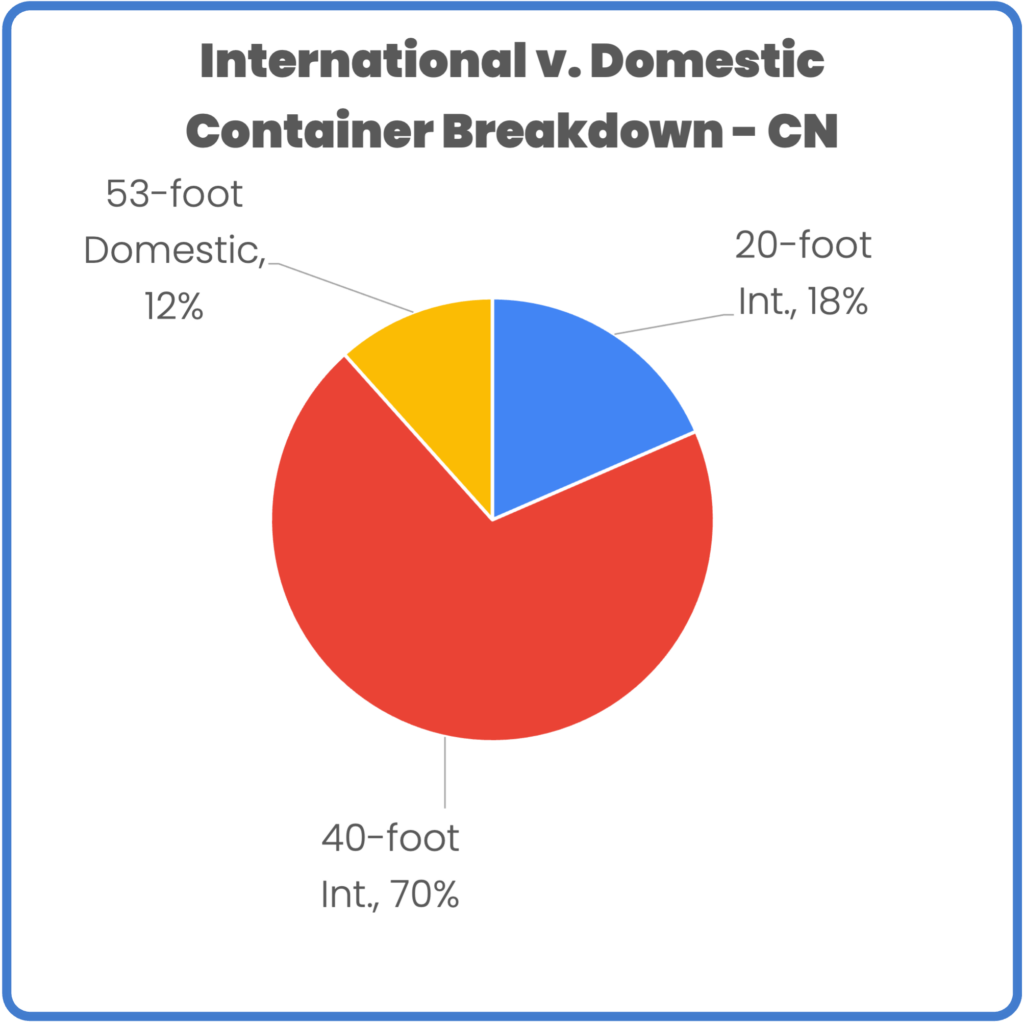 International v. Domestic Container Breakdown - CN

53-foot Domestic, 12%

20-foot Int., 18%

40-foot Int., 70%